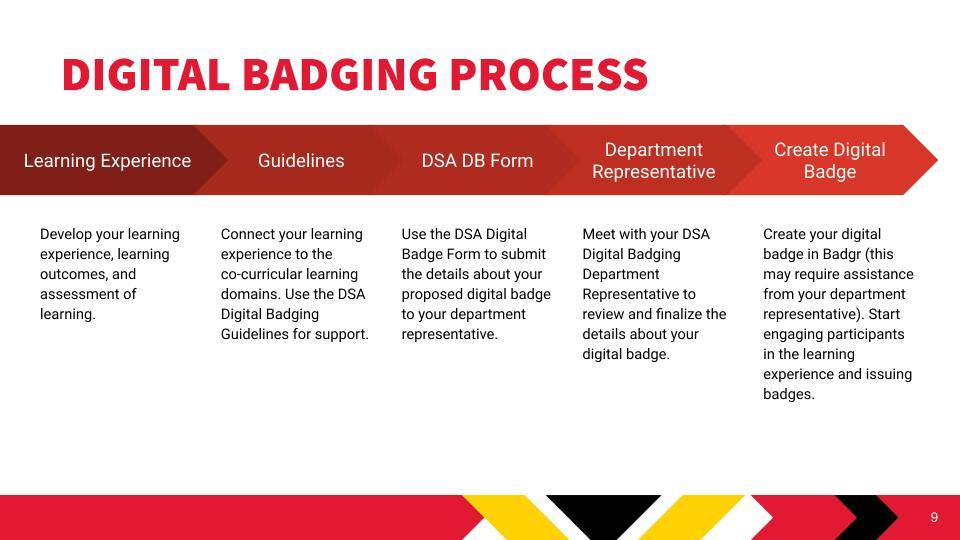 DIGITAL BADGING PROCESS

Learning Experience

Guidelines

DSA DB Form

Department Representative

Create Digital Badge

Develop your learning experience, learning outcomes, and assessment of learning.

Connect your learning experience to the co-curricular learning domains. Use the DSA Digital Badging Guidelines for support.

Use the DSA Digital Badge Form to submit the details about your proposed digital badge to your department representative.

Meet with your DSA Digital Badging Department Representative to review and finalize the details about your digital badge.

Create your digital badge in Badgr (this may require assistance from your department representative). Start engaging participants in the learning experience and issuing badges.

9